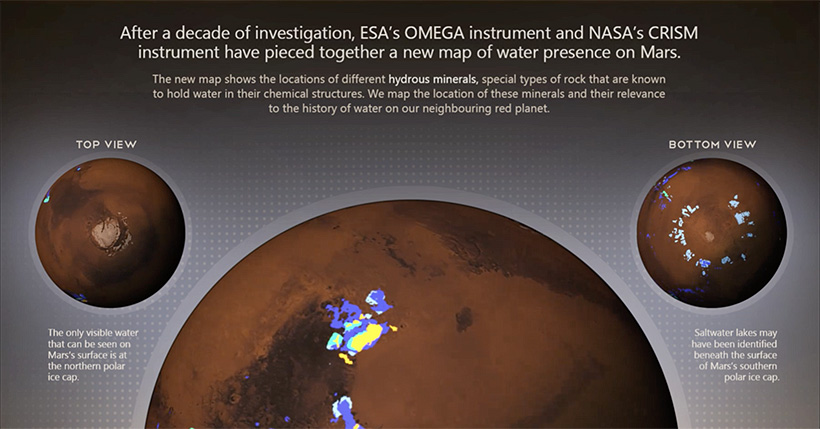 After a decade of investigation, ESA's OMEGA instrument and NASA's CRISM instrument have pieced together a new map of water presence on Mars.

The new map shows the locations of different hydrous minerals, special types of rock that are known to hold water in their chemical structures. We map the location of these minerals and their relevance to the history of water on our neighbouring red planet.

TOP VIEW

The only visible water that can be seen on Mars's surface is at the northern polar ice cap.

BOTTOM VIEW

Saltwater lakes may have been identified beneath the surface of Mars's southern polar ice cap.